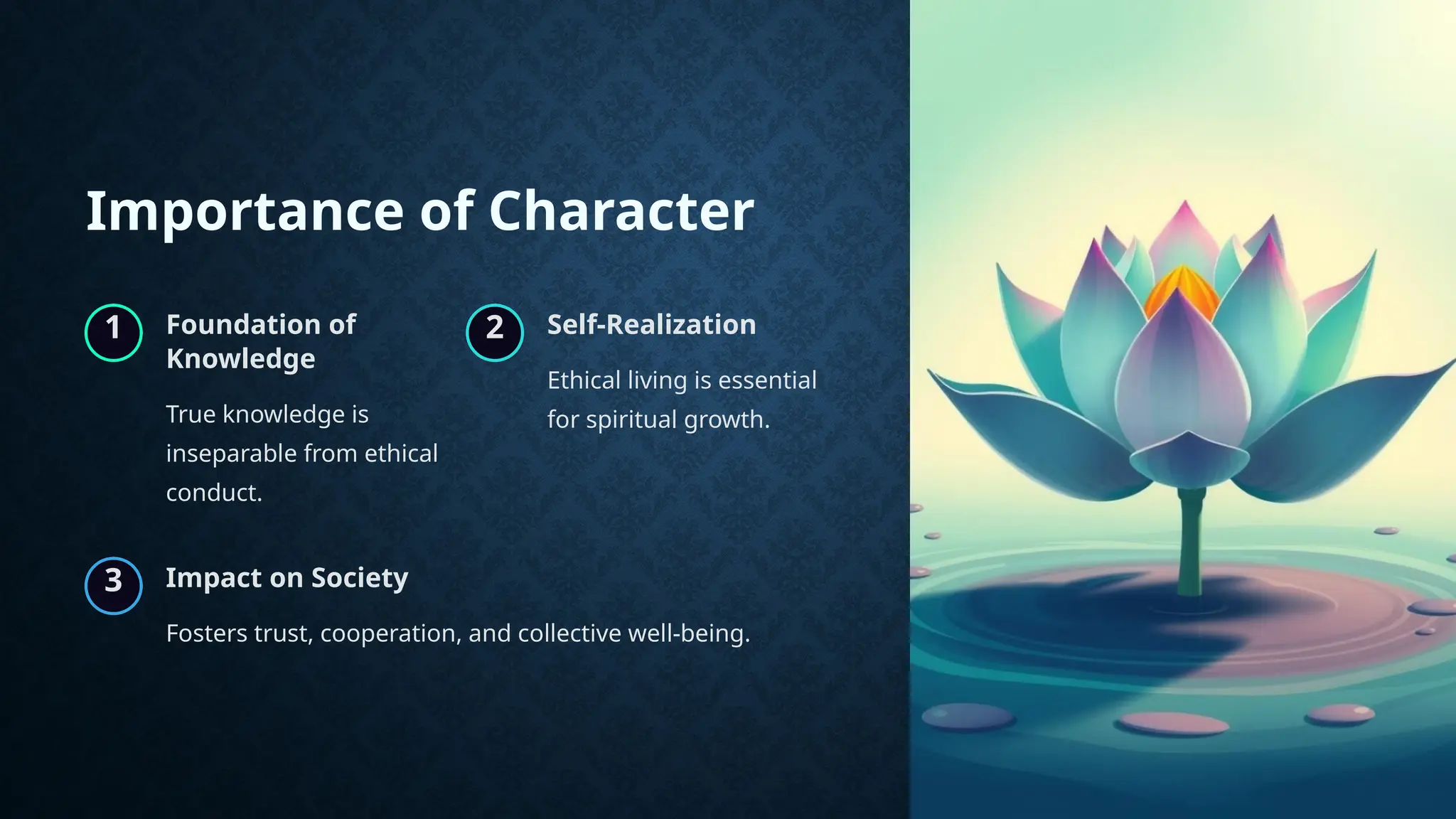 Importance of Character

1
Foundation of Knowledge

True knowledge is inseparable from ethical conduct.

2
Self-Realization

Ethical living is essential for spiritual growth.

3
Impact on Society

Fosters trust, cooperation, and collective well-being.